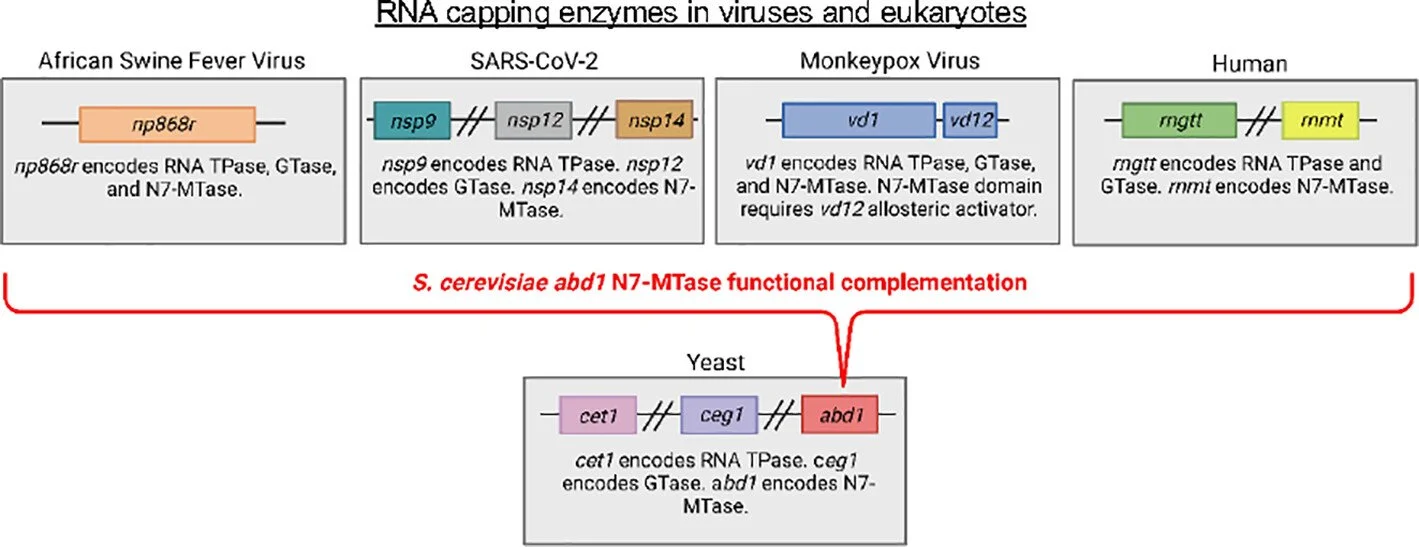 RNA capping enzymes in viruses and eukaryotes

African Swine Fever Virus

np868r

np868r encodes RNA TPase, GTase, and N7-MTase.

SARS-CoV-2

nsp9 nsp12 nsp14

nsp9 encodes RNA TPase. nsp12 encodes GTase. nsp14 encodes N7-MTase.

Monkeypox Virus

vd1 vd12

vd1 encodes RNA TPase, GTase, and N7-MTase. N7-MTase domain requires vd12 allosteric activator.

Human

rngtt rnmt

rngtt encodes RNA TPase and GTase. rnmt encodes N7-MTase.

S. cerevisiae abd1 N7-MTase functional complementation

Yeast

cet1 ceg1 abd1

cet1 encodes RNA TPase. ceg1 encodes GTase. abd1 encodes N7-MTase.